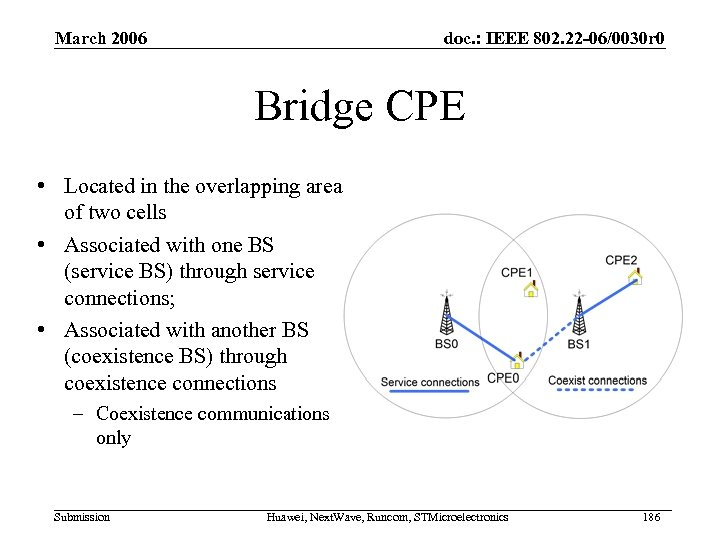 March 2006

doc.: IEEE 802.22-06/0030r0

Bridge CPE

• Located in the overlapping area of two cells
• Associated with one BS (service BS) through service connections;
• Associated with another BS (coexistence BS) through coexistence connections
– Coexistence communications only

CPE1
CPE2
BS0
BS1
CPE0
Service connections
Coexist connections

Submission

Huawei, NextWave, Runcom, STMicroelectronics

186